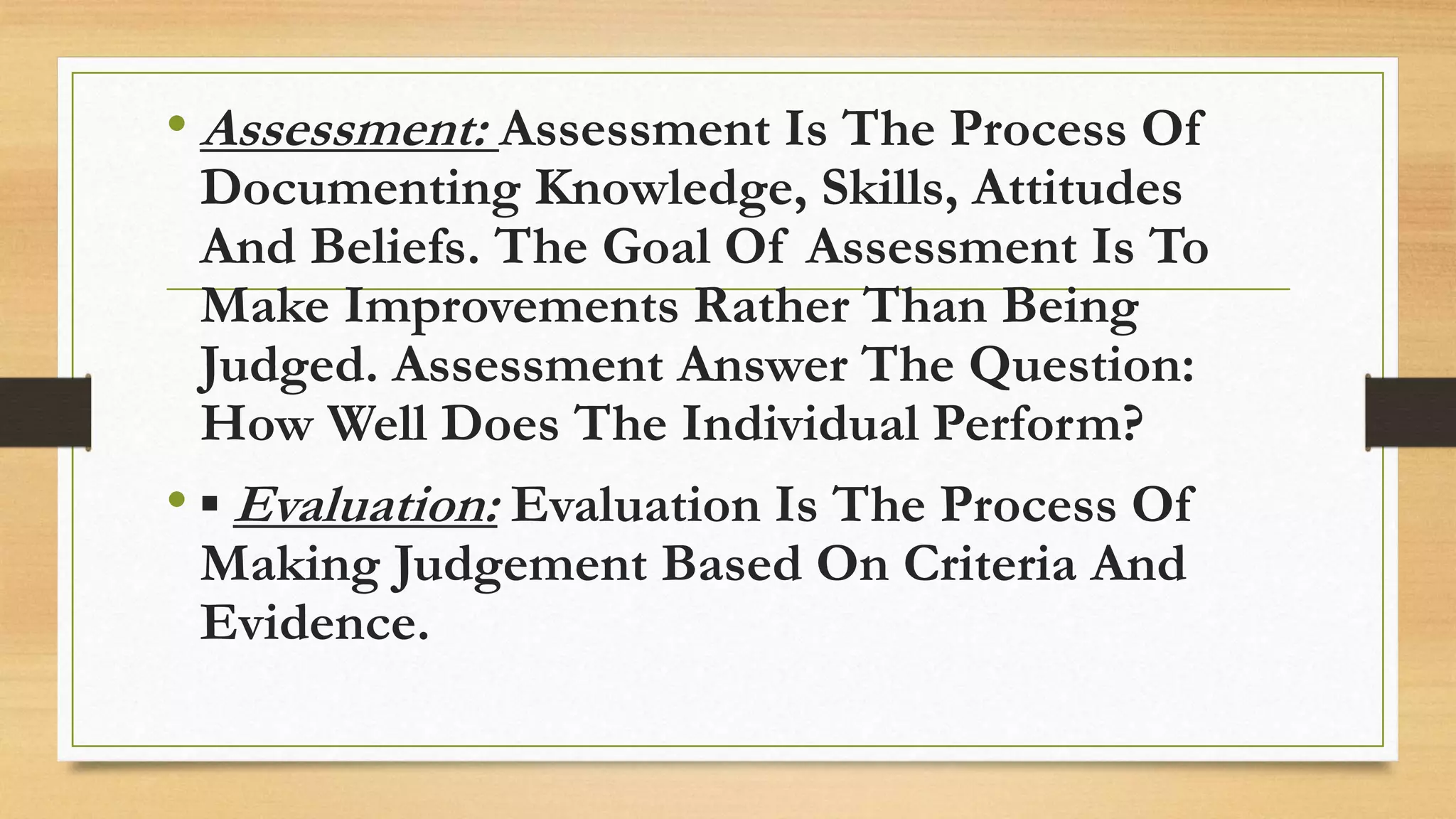 • Assessment: Assessment Is The Process Of Documenting Knowledge, Skills, Attitudes And Beliefs. The Goal Of Assessment Is To Make Improvements Rather Than Being Judged. Assessment Answer The Question: How Well Does The Individual Perform?

• ▪ Evaluation: Evaluation Is The Process Of Making Judgement Based On Criteria And Evidence.